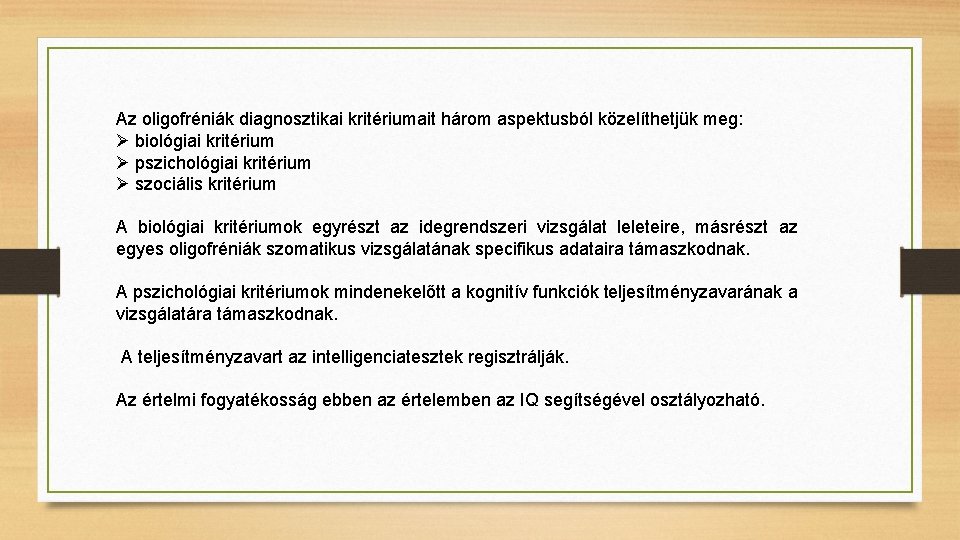 Az oligofréniák diagnosztikai kritériumait három aspektusból közelíthetjük meg:
➢ biológiai kritérium
➢ pszichológiai kritérium
➢ szociális kritérium

A biológiai kritériumok egyrészt az idegrendszeri vizsgálat leleteire, másrészt az egyes oligofréniák szomatikus vizsgálatának specifikus adataira támaszkodnak.

A pszichológiai kritériumok mindenekelőtt a kognitív funkciók teljesítményzavarának a vizsgálatára támaszkodnak.

A teljesítményzavart az intelligenciatesztek regisztrálják.

Az értelmi fogyatékosság ebben az értelemben az IQ segítségével osztályozható.